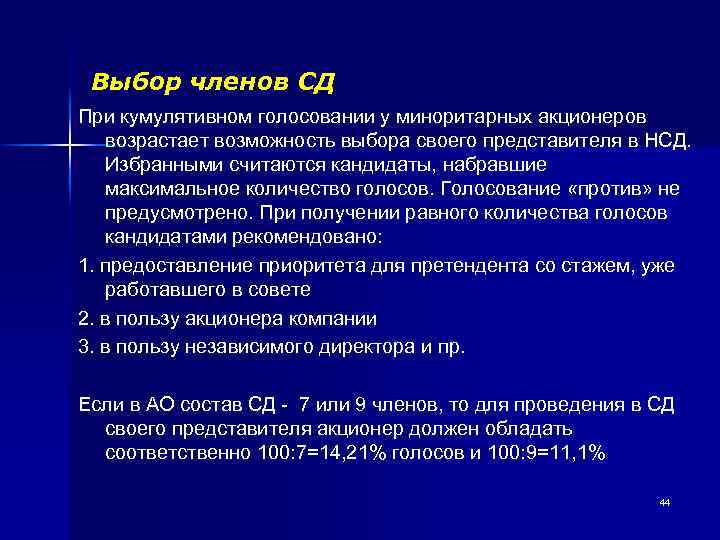 Выбор членов СД

При кумулятивном голосовании у миноритарных акционеров возрастает возможность выбора своего представителя в НСД. Избранными считаются кандидаты, набравшие максимальное количество голосов. Голосование «против» не предусмотрено. При получении равного количества голосов кандидатами рекомендовано:

1. предоставление приоритета для претендента со стажем, уже работавшего в совете

2. в пользу акционера компании

3. в пользу независимого директора и пр.

Если в АО состав СД - 7 или 9 членов, то для проведения в СД своего представителя акционер должен обладать соответственно 100:7=14,21% голосов и 100:9=11,1%

44